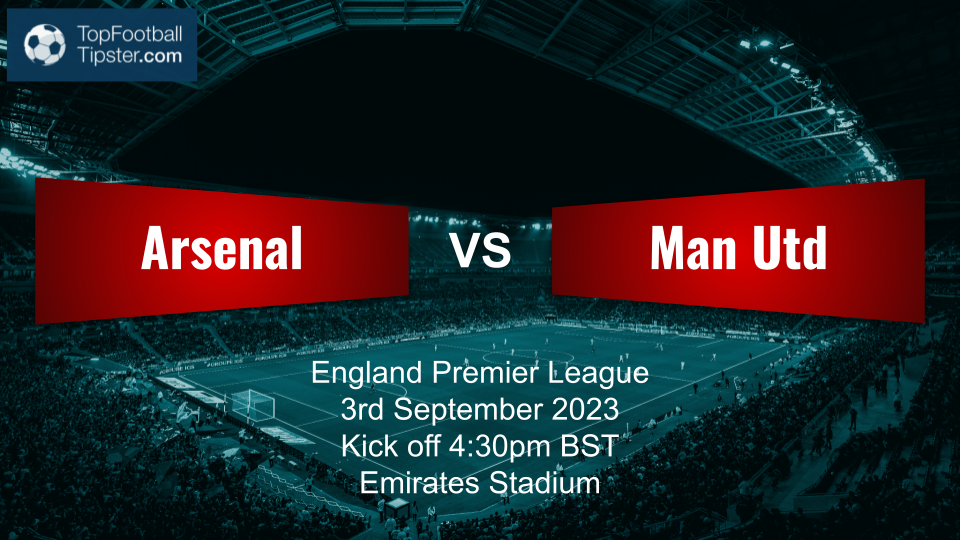 TopFootball
Tipster.com

Arsenal

VS

Man Utd

England Premier League
3rd September 2023
Kick off 4:30pm BST
Emirates Stadium